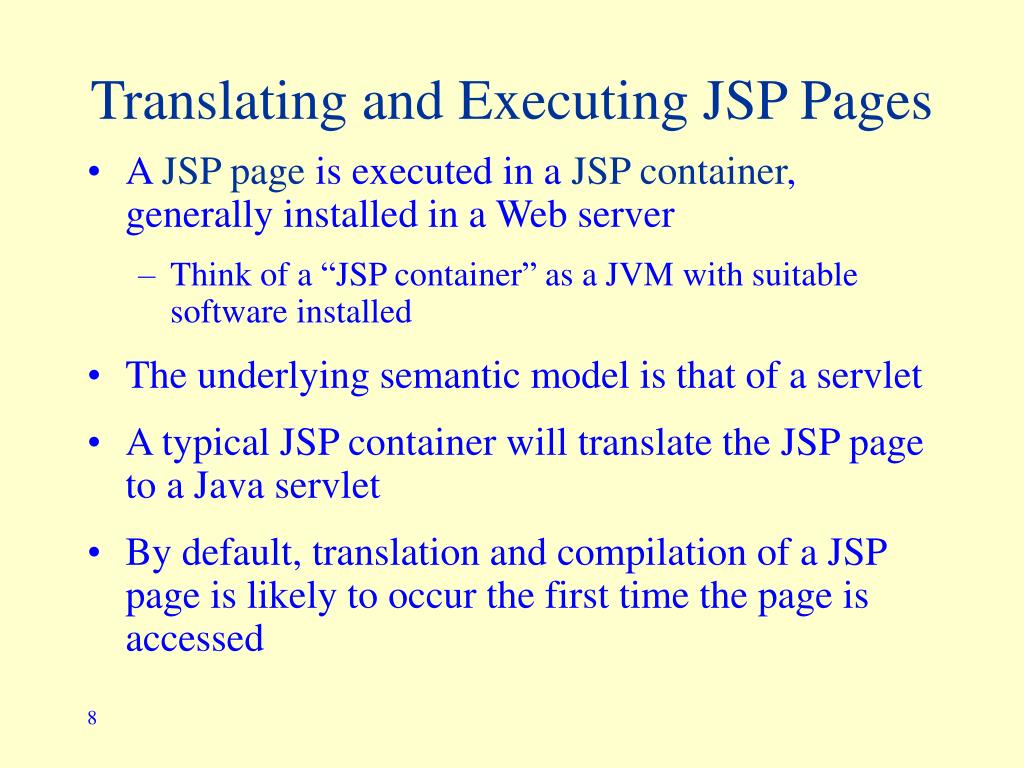 Translating and Executing JSP Pages

• A JSP page is executed in a JSP container, generally installed in a Web server

– Think of a “JSP container” as a JVM with suitable software installed

• The underlying semantic model is that of a servlet

• A typical JSP container will translate the JSP page to a Java servlet

• By default, translation and compilation of a JSP page is likely to occur the first time the page is accessed

8